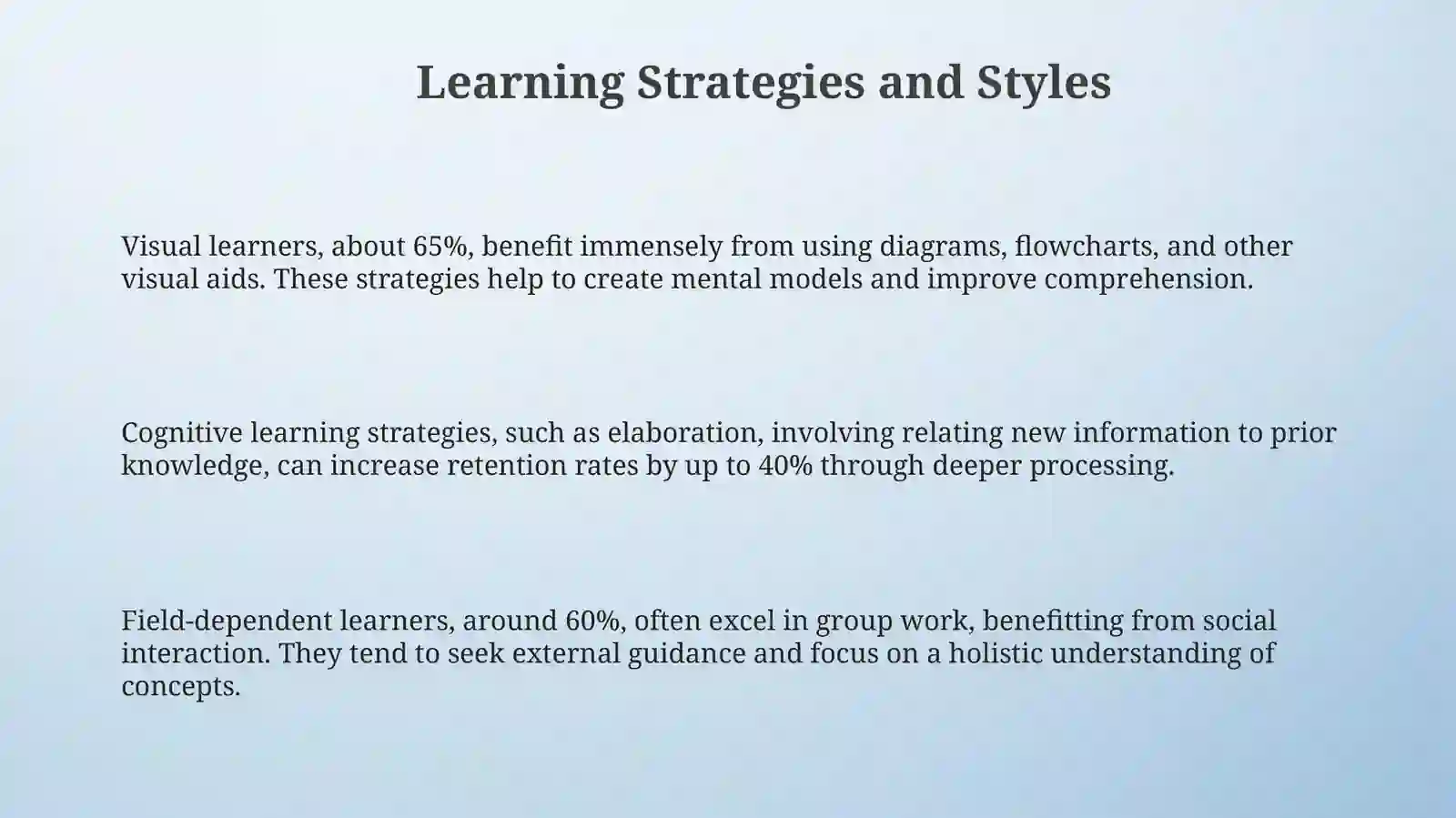 Learning Strategies and Styles

Visual learners, about 65%, benefit immensely from using diagrams, flowcharts, and other visual aids. These strategies help to create mental models and improve comprehension.

Cognitive learning strategies, such as elaboration, involving relating new information to prior knowledge, can increase retention rates by up to 40% through deeper processing.

Field-dependent learners, around 60%, often excel in group work, benefitting from social interaction. They tend to seek external guidance and focus on a holistic understanding of concepts.